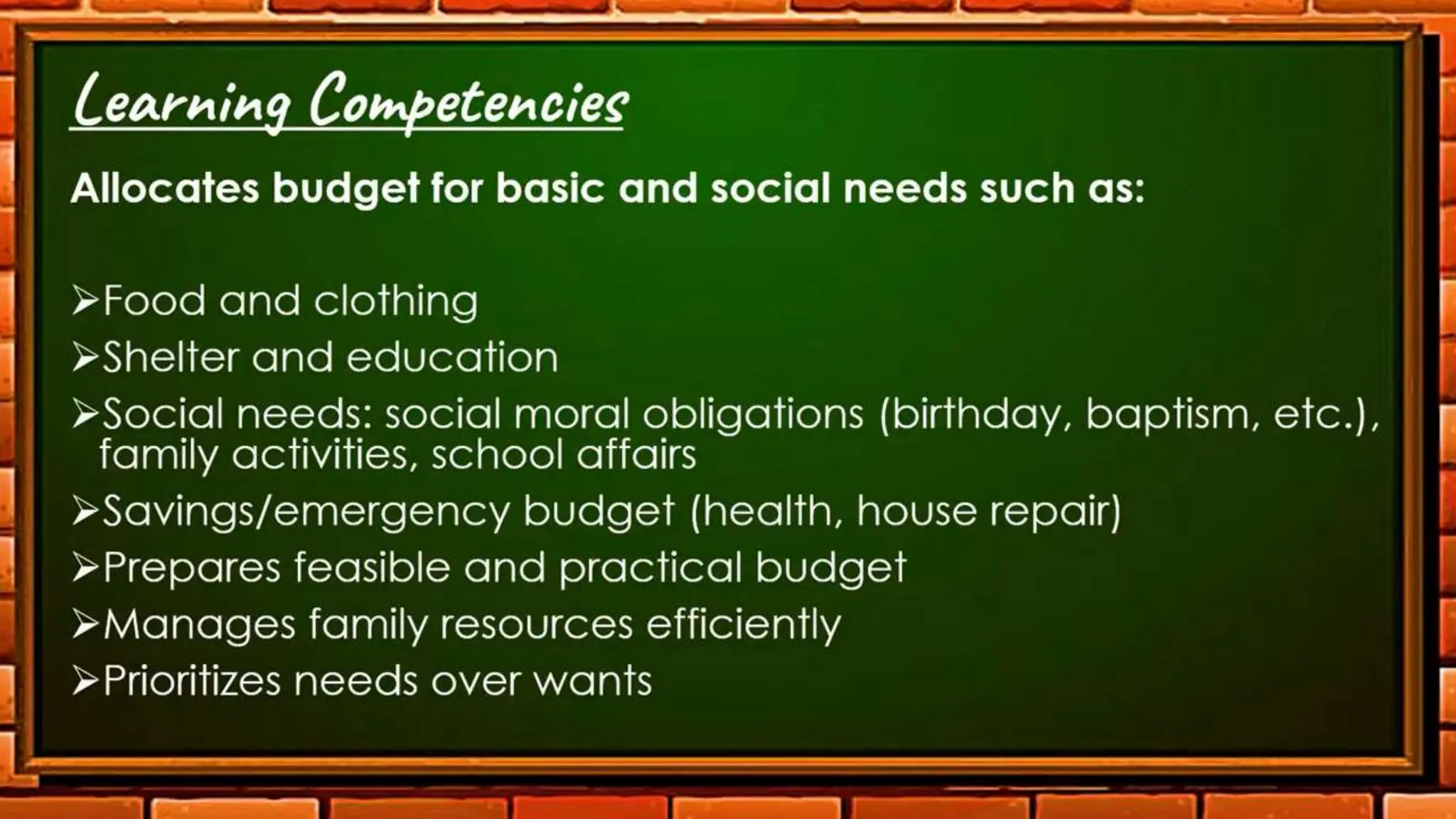 Learning Competencies

Allocates budget for basic and social needs such as:

➢Food and clothing
➢Shelter and education
➢Social needs: social moral obligations (birthday, baptism, etc.), family activities, school affairs
➢Savings/emergency budget (health, house repair)
➢Prepares feasible and practical budget
➢Manages family resources efficiently
➢Prioritizes needs over wants